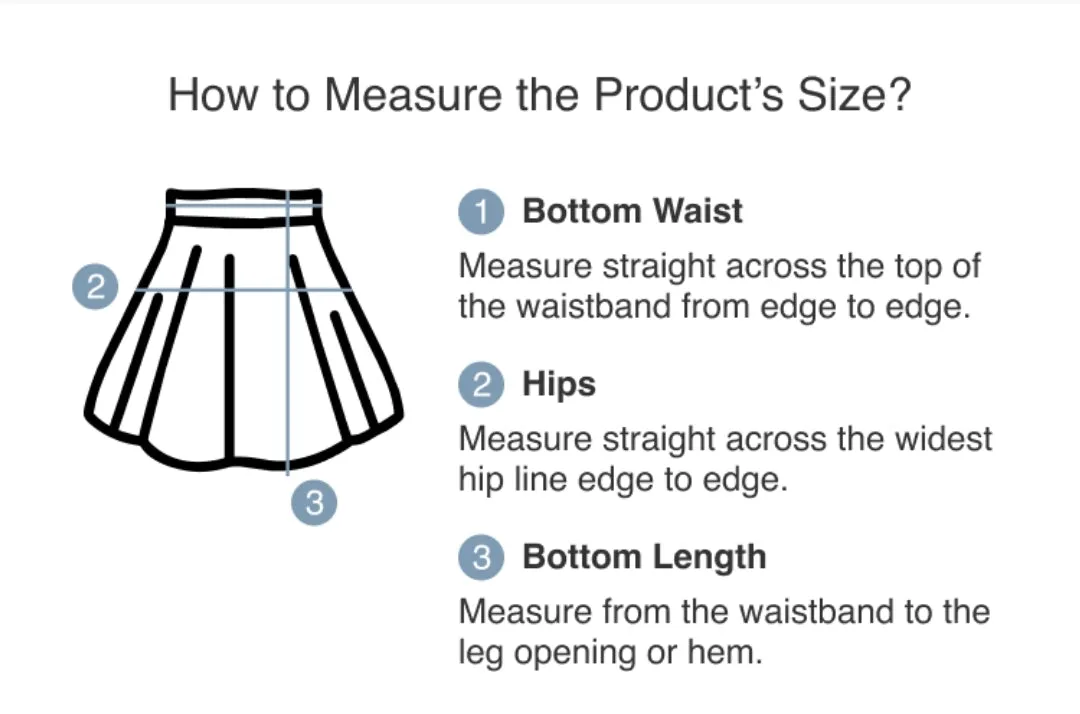 How to Measure the Product's Size?

2

3

1 Bottom Waist

Measure straight across the top of the waistband from edge to edge.

2 Hips

Measure straight across the widest hip line edge to edge.

3 Bottom Length

Measure from the waistband to the leg opening or hem.